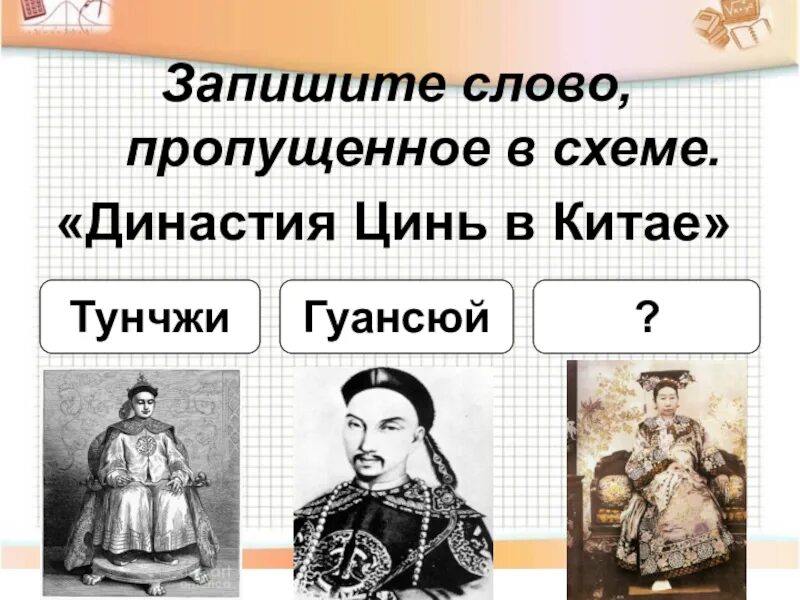 Запишите слово, пропущенное в схеме.

«Династия Цинь в Китае»

Тунчжи

Гуансюй

?